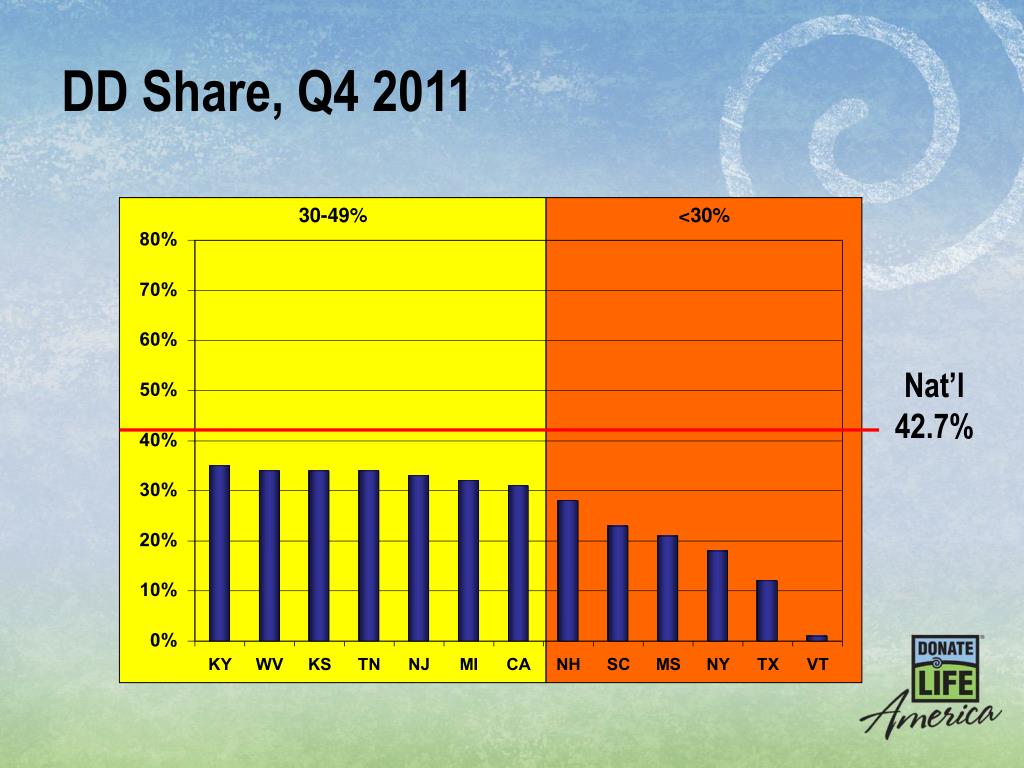 DD Share, Q4 2011

30-49%

<30%

80%
70%
60%
50%
40%
30%
20%
10%
0%

KY WV KS TN NJ MI CA NH SC MS NY TX VT

Nat'l
42.7%

DONATE LIFE America